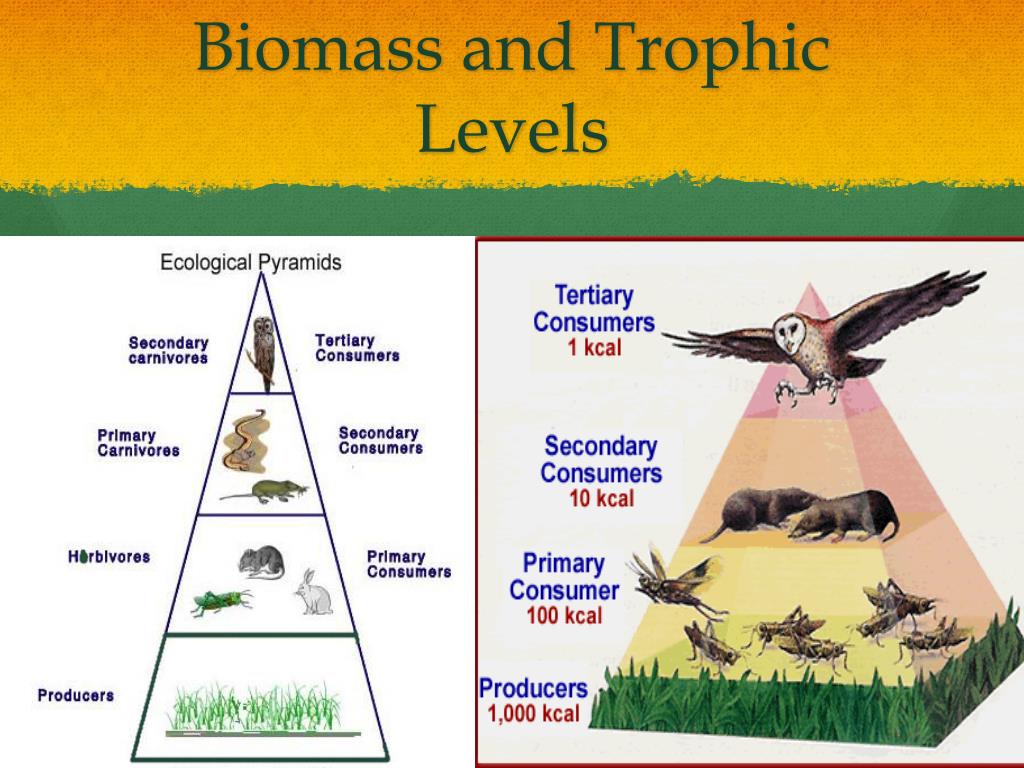 Biomass and Trophic Levels

Ecological Pyramids

Secondary carnivores

Tertiary Consumers

Primary Carnivores

Secondary Consumers

Herbivores

Primary Consumers

Producers

Tertiary Consumers
1 kcal

Secondary Consumers
10 kcal

Primary Consumer
100 kcal

Producers
1,000 kcal